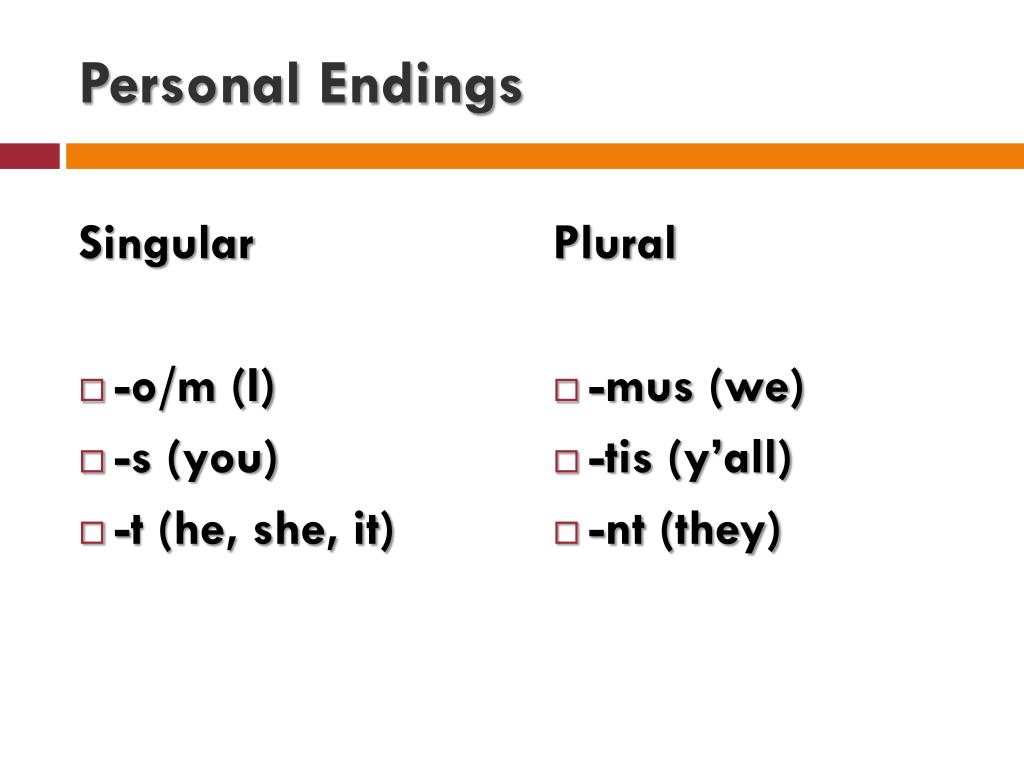 Personal Endings

Singular

-o/m (I)
-s (you)
-t (he, she, it)

Plural

-mus (we)
-tis (y'all)
-nt (they)